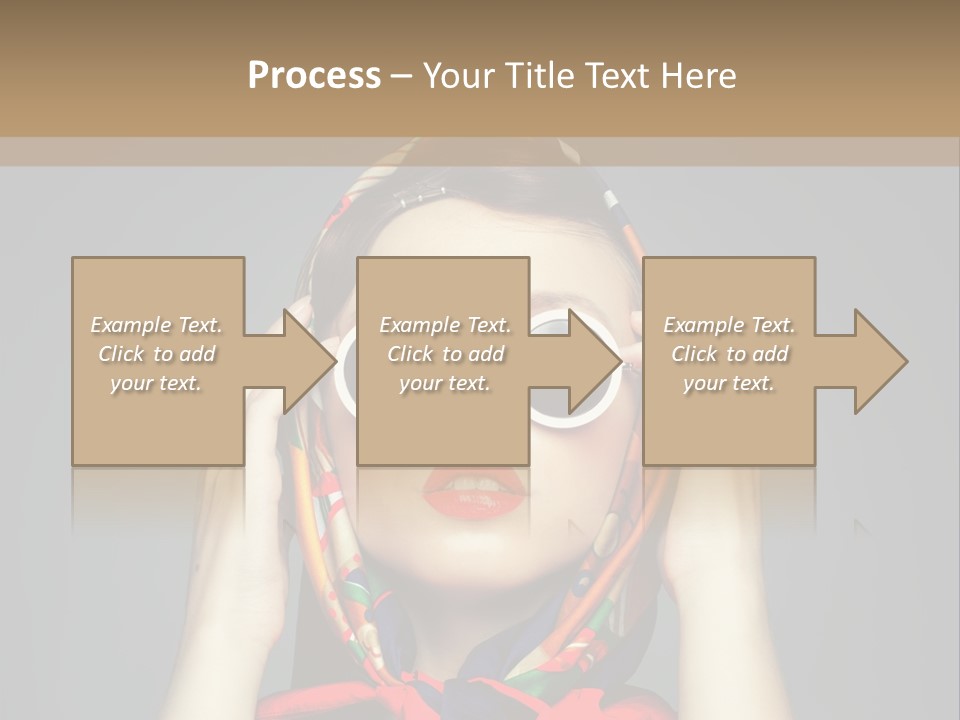 Process – Your Title Text Here

Example Text. Click to add your text.

Example Text. Click to add your text.

Example Text. Click to add your text.